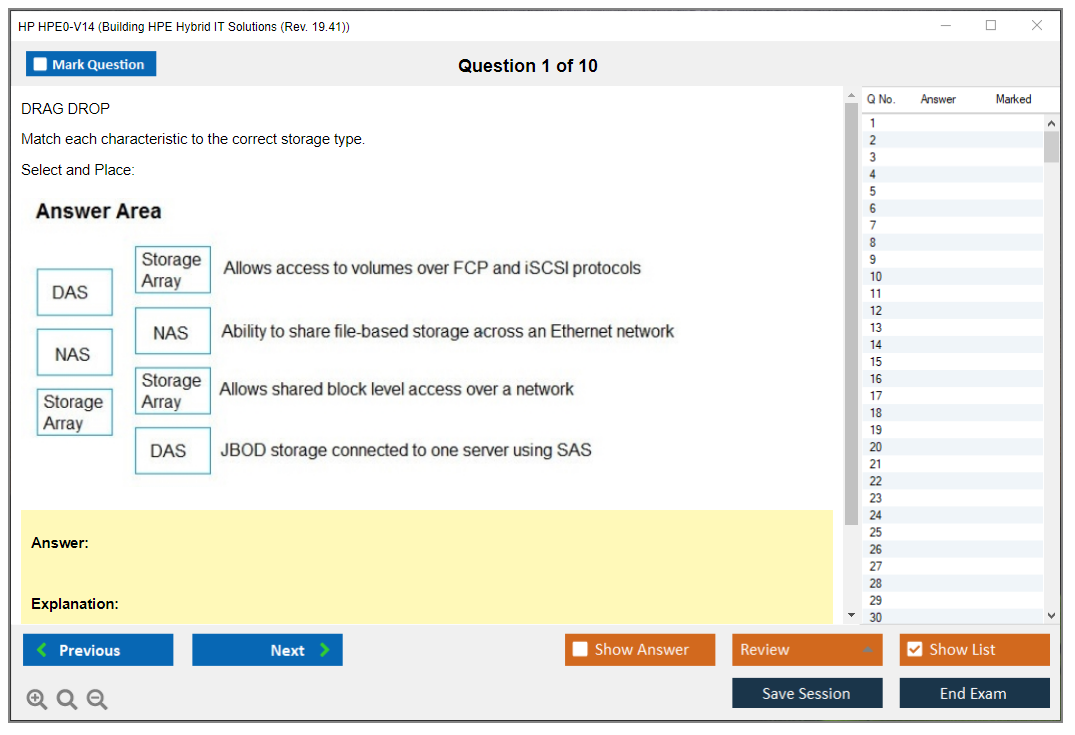 HP HPE0-V14 (Building HPE Hybrid IT Solutions (Rev. 19.41))

Mark Question

Question 1 of 10

DRAG DROP

Match each characteristic to the correct storage type.

Select and Place:

Answer Area

DAS

NAS

Storage Array

Storage Array Allows access to volumes over FCP and iSCSI protocols

NAS Ability to share file-based storage across an Ethernet network

Storage Array Allows shared block level access over a network

DAS JBOD storage connected to one server using SAS

Answer:

Explanation:

| Q No. | Answer | Marked |
|---|---|---|
| 1 | | |
| 2 | | |
| 3 | | |
| 4 | | |
| 5 | | |
| 6 | | |
| 7 | | |
| 8 | | |
| 9 | | |
| 10 | | |
| 11 | | |
| 12 | | |
| 13 | | |
| 14 | | |
| 15 | | |
| 16 | | |
| 17 | | |
| 18 | | |
| 19 | | |
| 20 | | |
| 21 | | |
| 22 | | |
| 23 | | |
| 24 | | |
| 25 | | |
| 26 | | |
| 27 | | |
| 28 | | |
| 29 | | |
| 30 | | |

Previous

Next

Show Answer

Review

Show List

Save Session

End Exam